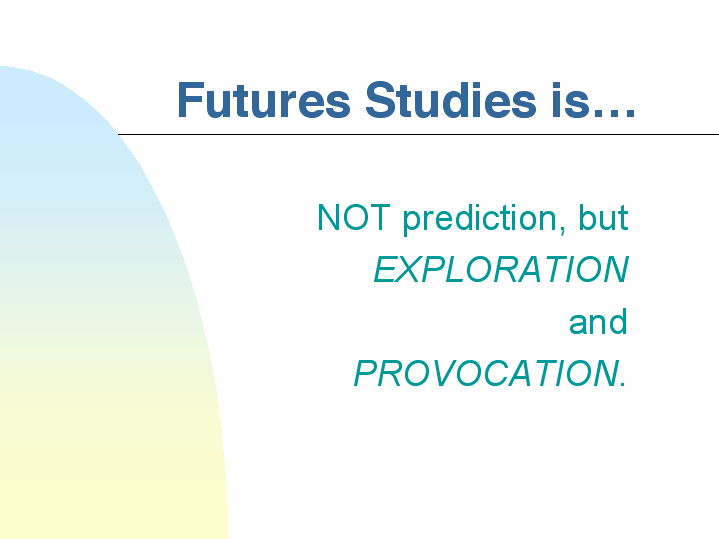 Futures Studies is…

NOT prediction, but
EXPLORATION
and
PROVOCATION.